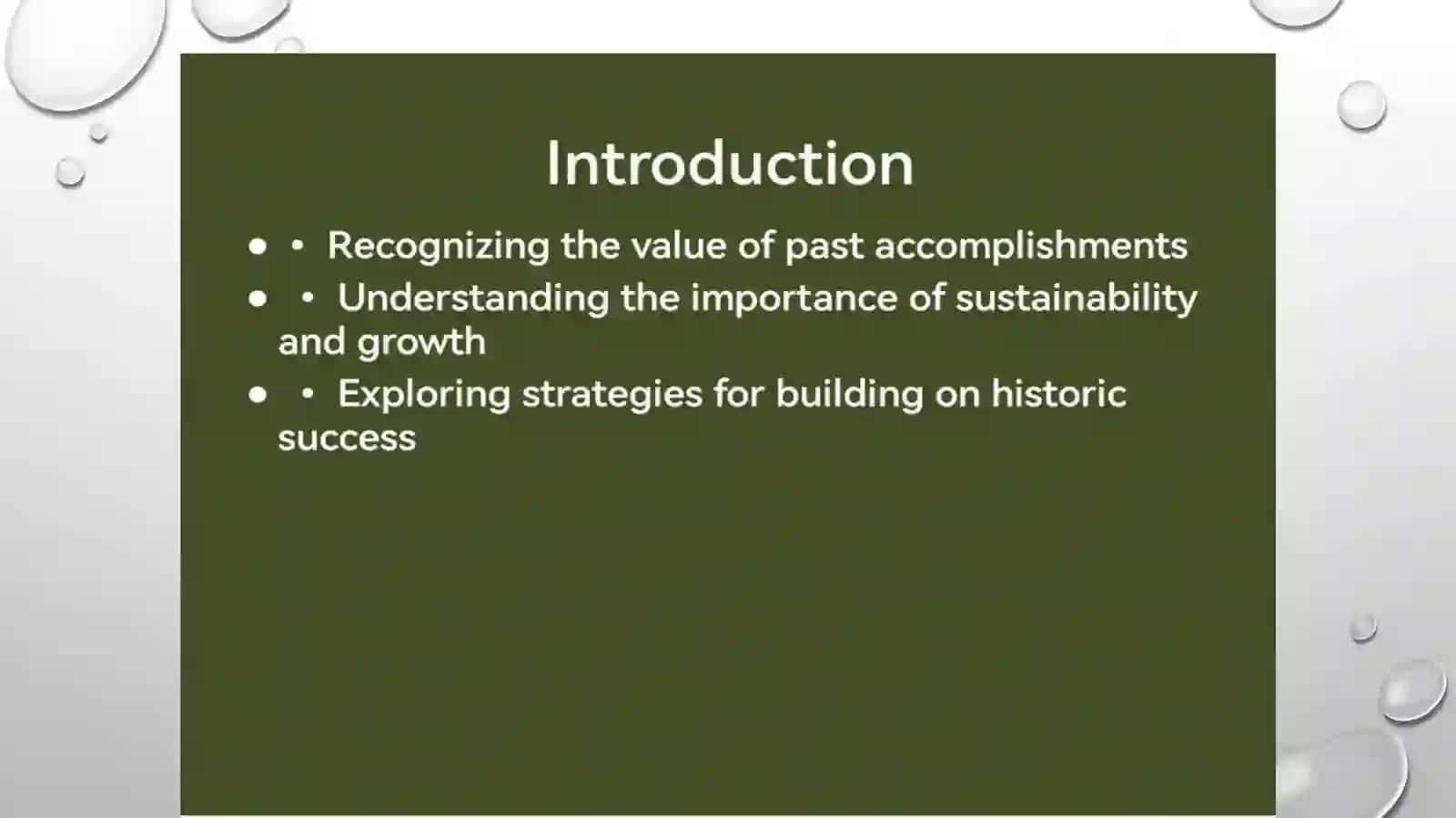 Introduction

- • Recognizing the value of past accomplishments
- • Understanding the importance of sustainability and growth
- • Exploring strategies for building on historic success